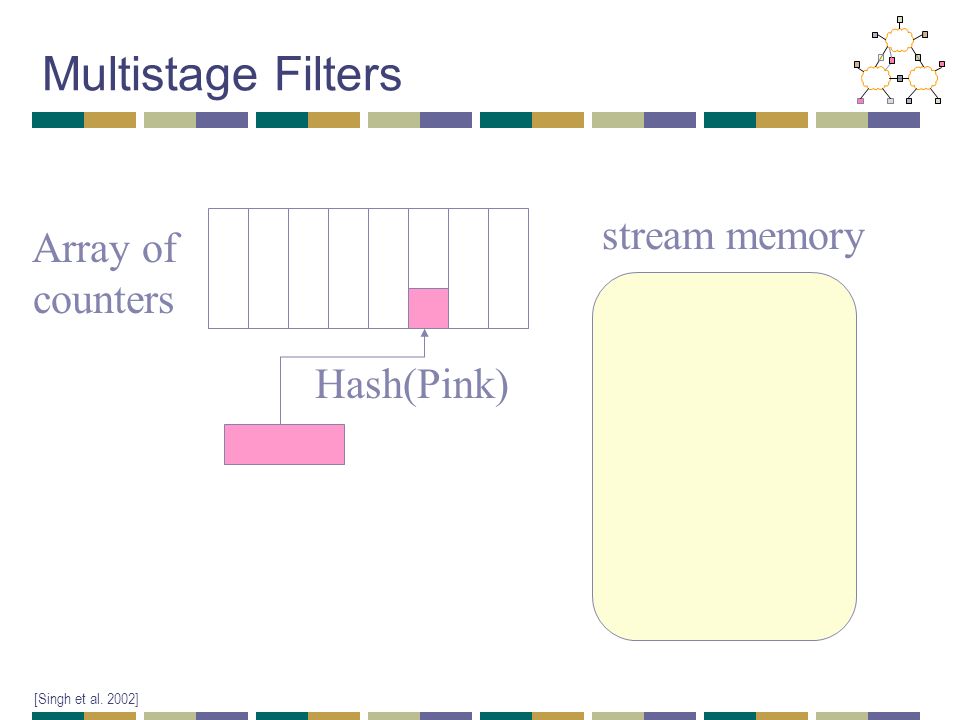 Multistage Filters

Array of counters

Hash(Pink)

stream memory

[Singh et al. 2002]